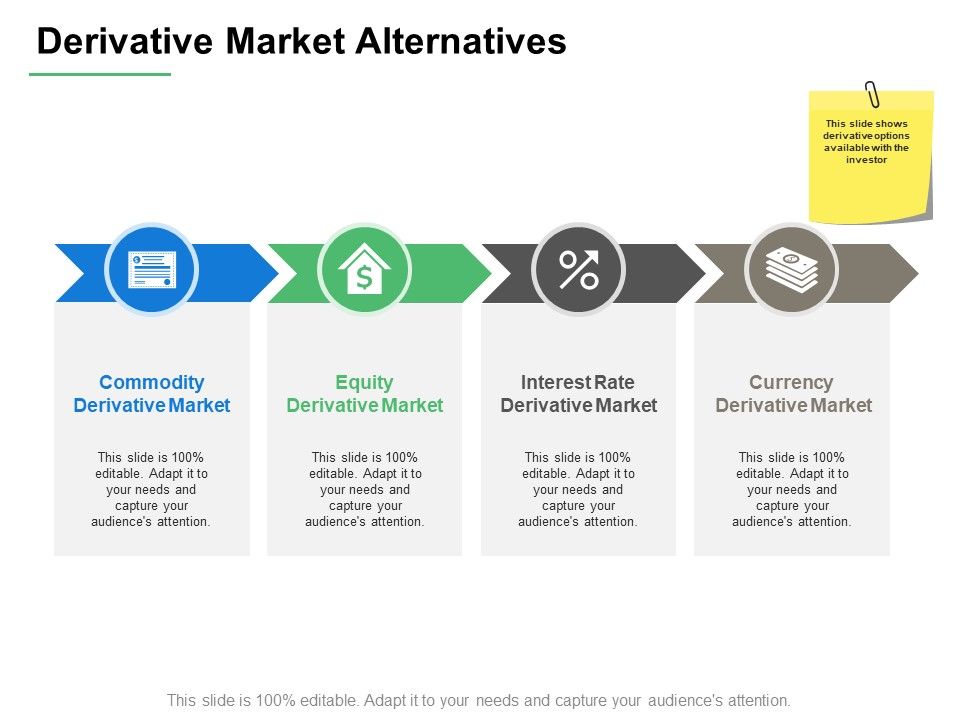 Derivative Market Alternatives

This slide shows derivative options available with the investor

Commodity Derivative Market

This slide is 100% editable. Adapt it to your needs and capture your audience's attention.

Equity Derivative Market

This slide is 100% editable. Adapt it to your needs and capture your audience's attention.

Interest Rate Derivative Market

This slide is 100% editable. Adapt it to your needs and capture your audience's attention.

Currency Derivative Market

This slide is 100% editable. Adapt it to your needs and capture your audience's attention.

This slide is 100% editable. Adapt it to your needs and capture your audience's attention.